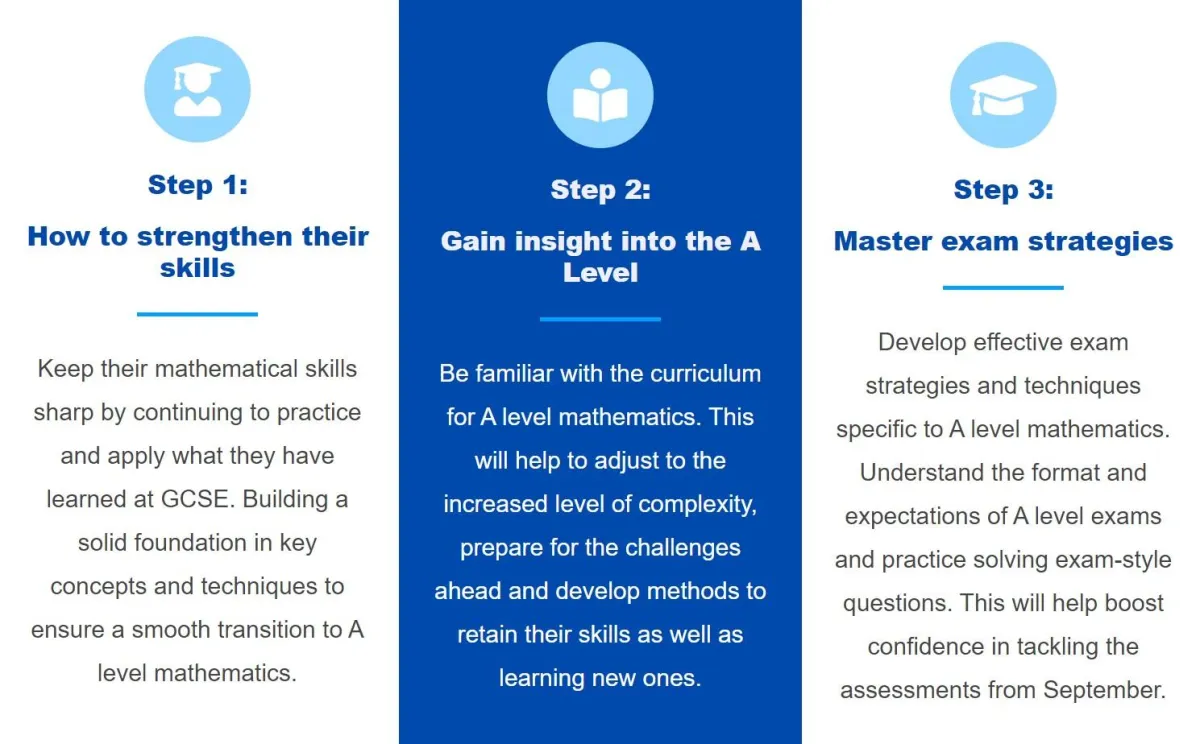 Step 1:

How to strengthen their skills

Keep their mathematical skills sharp by continuing to practice and apply what they have learned at GCSE. Building a solid foundation in key concepts and techniques to ensure a smooth transition to A level mathematics.

Step 2:

Gain insight into the A Level

Be familiar with the curriculum for A level mathematics. This will help to adjust to the increased level of complexity, prepare for the challenges ahead and develop methods to retain their skills as well as learning new ones.

Step 3:

Master exam strategies

Develop effective exam strategies and techniques specific to A level mathematics. Understand the format and expectations of A level exams and practice solving exam-style questions. This will help boost confidence in tackling the assessments from September.